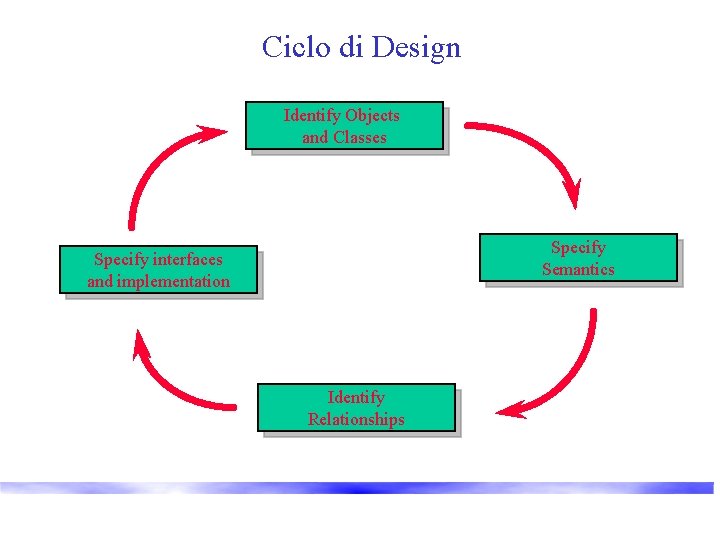 Ciclo di Design

Identify Objects and Classes

Specify Semantics

Identify Relationships

Specify interfaces and implementation